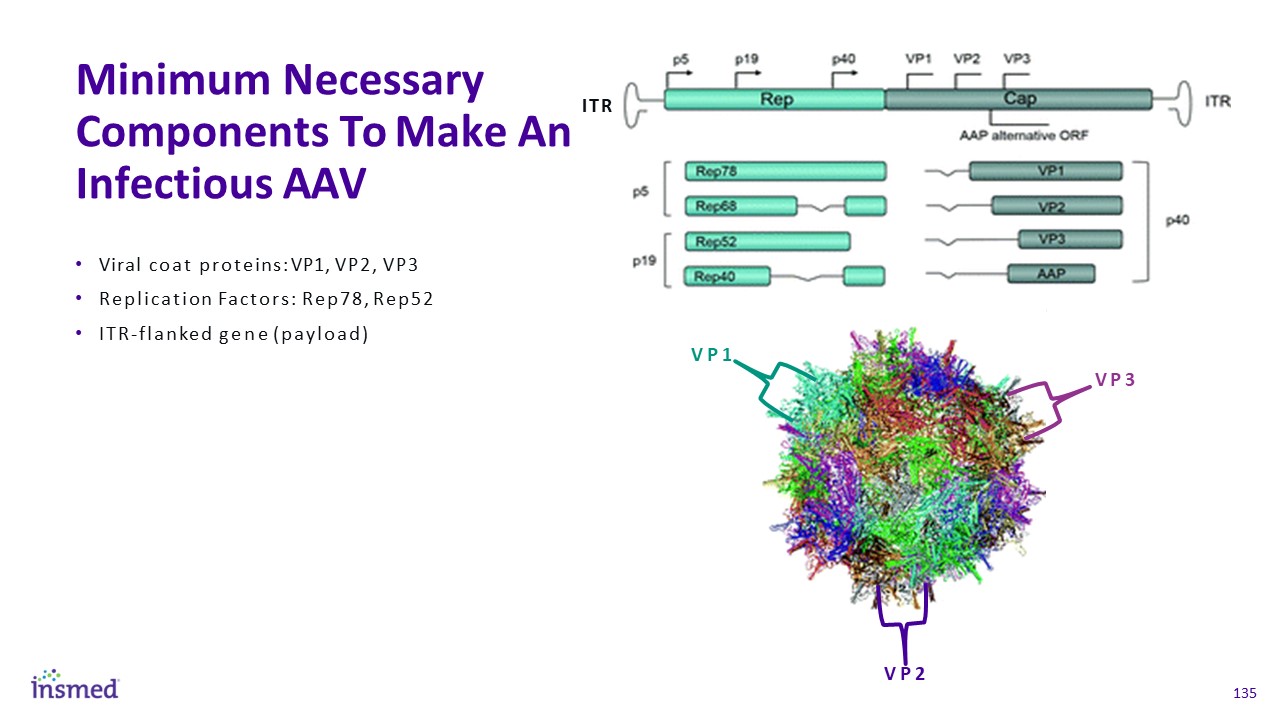 Minimum Necessary Components To Make An Infectious AAV

• Viral coat proteins: VP1, VP2, VP3
• Replication Factors: Rep78, Rep52
• ITR-flanked gene (payload)

p5 p19 p40 VP1 VP2 VP3
ITR Rep Cap ITR
AAP alternative ORF

p5
Rep78
Rep68
p19
Rep52
Rep40

VP1
VP2
VP3
AAP
p40

VP1
VP3
VP2

insmed

135